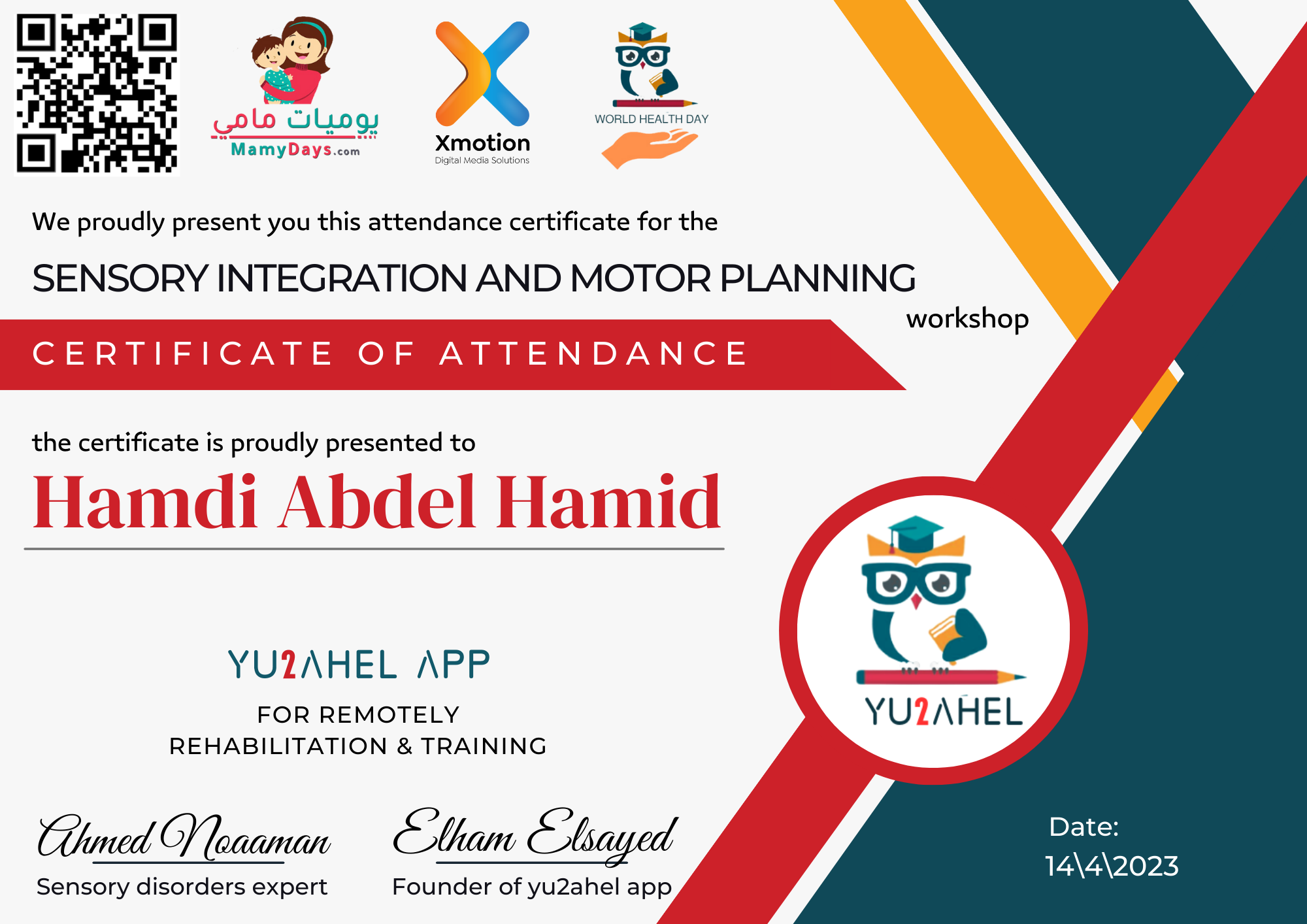 يوميات مامي
MamyDays.com

Xmotion
Digital Media Solutions

WORLD HEALTH DAY

We proudly present you this attendance certificate for the

SENSORY INTEGRATION AND MOTOR PLANNING workshop

CERTIFICATE OF ATTENDANCE

the certificate is proudly presented to

Hamdi Abdel Hamid

YU2AHEL APP

FOR REMOTELY
REHABILITATION & TRAINING

YU2AHEL

Ahmed Noaaman
Sensory disorders expert

Elham Elsayed
Founder of yu2ahel app

Date:
14\4\2023